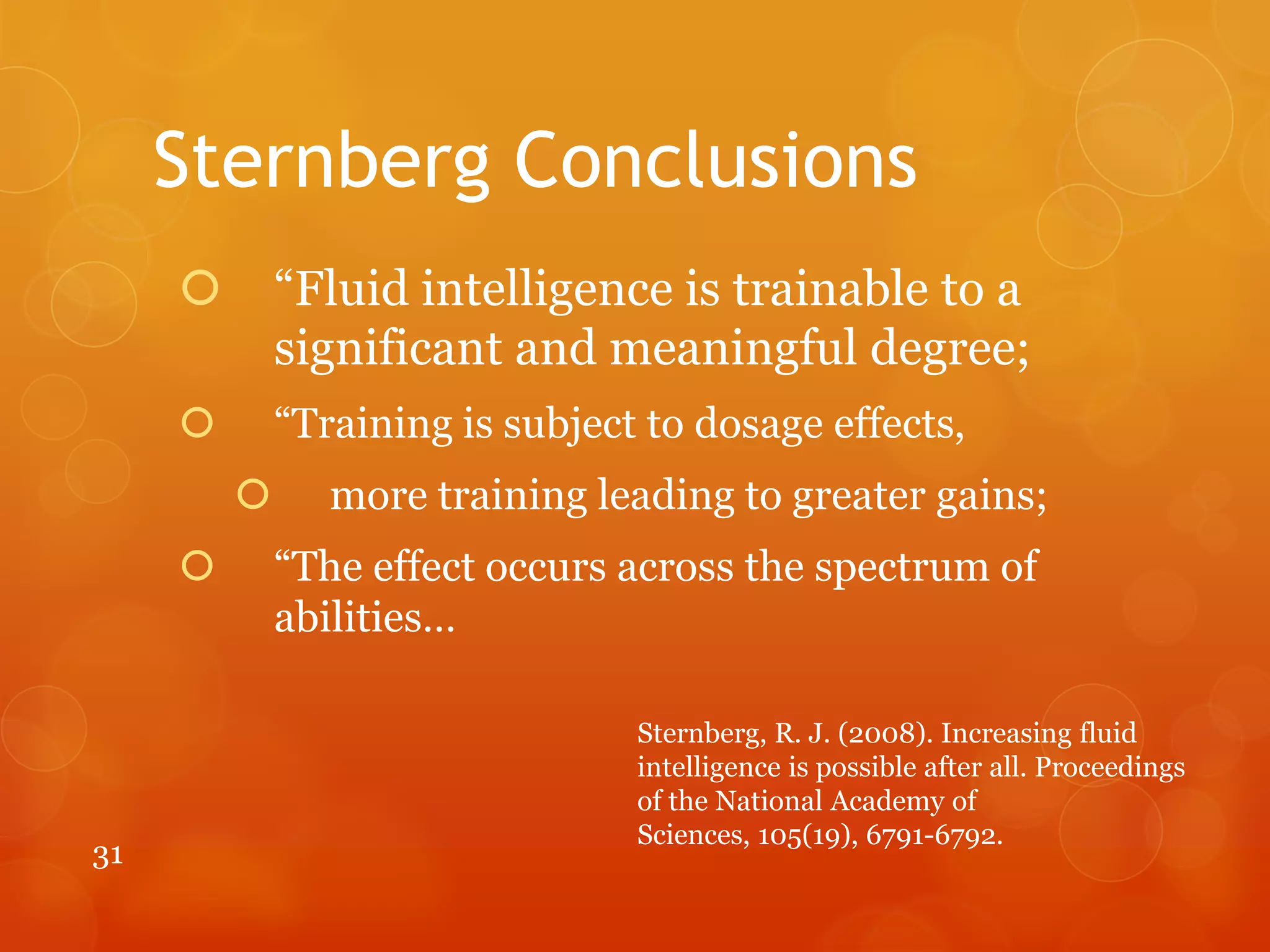 Sternberg Conclusions

“Fluid intelligence is trainable to a significant and meaningful degree;

“Training is subject to dosage effects,

more training leading to greater gains;

“The effect occurs across the spectrum of abilities…

Sternberg, R. J. (2008). Increasing fluid intelligence is possible after all. Proceedings of the National Academy of Sciences, 105(19), 6791-6792.

31